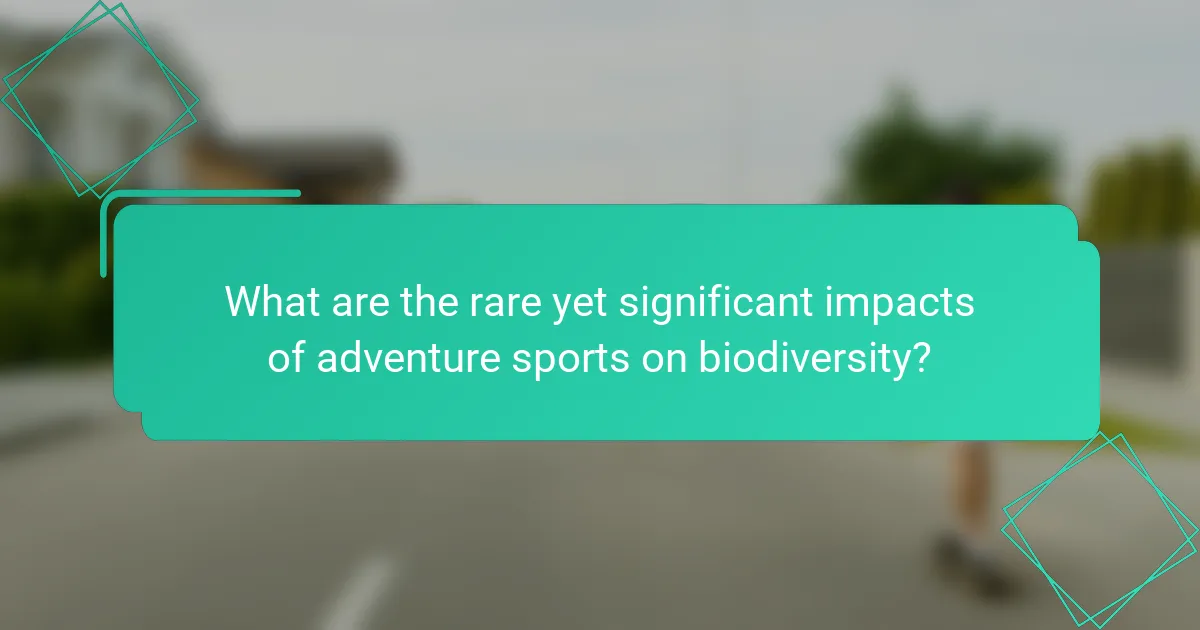 What are the rare yet significant impacts of adventure sports on biodiversity?